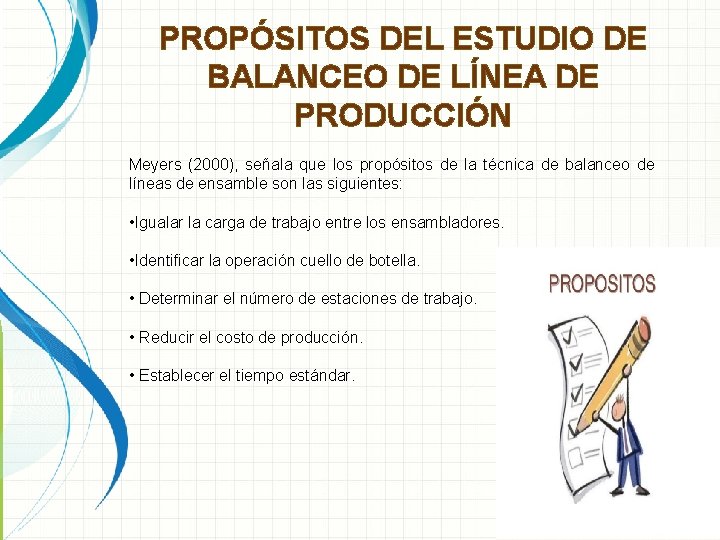 PROPÓSITOS DEL ESTUDIO DE BALANCEO DE LÍNEA DE PRODUCCIÓN

Meyers (2000), señala que los propósitos de la técnica de balanceo de líneas de ensamble son las siguientes:

•Igualar la carga de trabajo entre los ensambladores.

•Identificar la operación cuello de botella.

• Determinar el número de estaciones de trabajo.

• Reducir el costo de producción.

• Establecer el tiempo estándar.

PROPOSITOS